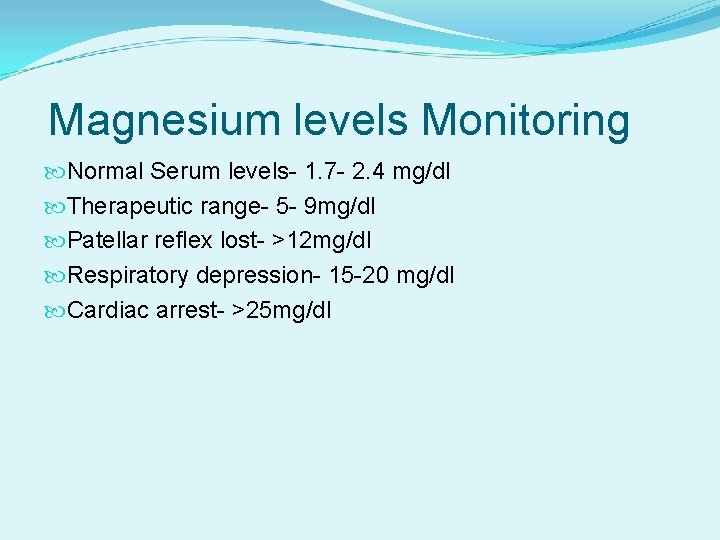 Magnesium levels Monitoring

Normal Serum levels- 1.7- 2.4 mg/dl
Therapeutic range- 5- 9mg/dl
Patellar reflex lost- >12mg/dl
Respiratory depression- 15-20 mg/dl
Cardiac arrest- >25mg/dl